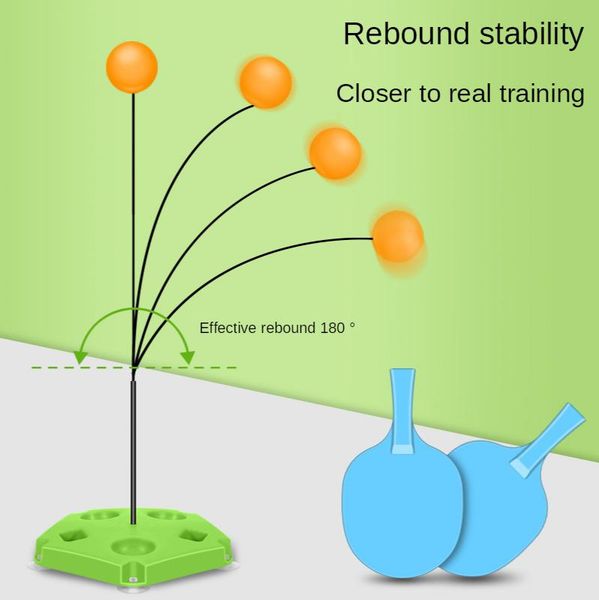 Rebound stability

Closer to real training

Effective rebound 180 °